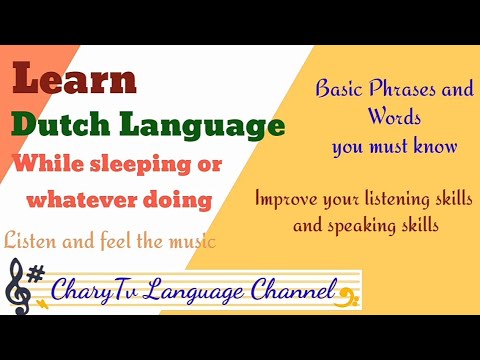 Learn
Dutch Language
While sleeping or whatever doing

Listen and feel the music

Basic Phrases and Words you must know

Improve your listening skills and speaking skills

CharyTv Language Channel